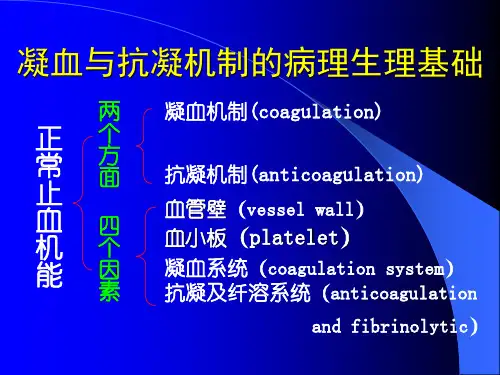 凝血与抗凝机制的病理生理基础

正常止血机能

两个方面

凝血机制(coagulation)

抗凝机制(anticoagulation)

四个因素

血管壁 (vessel wall)

血小板 (platelet)

凝血系统 (coagulation system)

抗凝及纤溶系统 (anticoagulation and fibrinolytic)